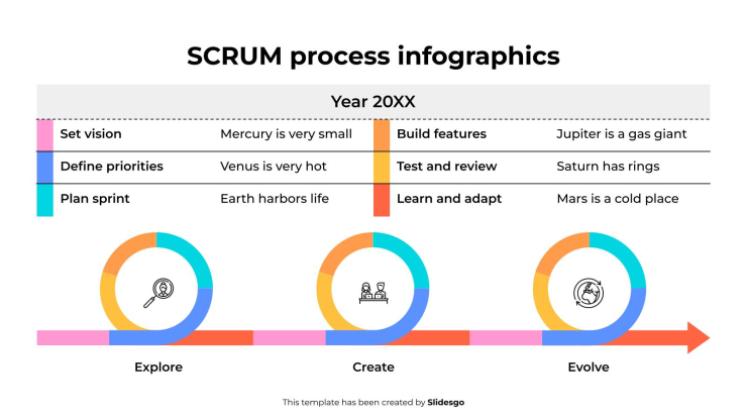 SCRUM process infographics

Year 20XX

| Set vision | Mercury is very small | Build features | Jupiter is a gas giant |
|---|---|---|---|
| Define priorities | Venus is very hot | Test and review | Saturn has rings |
| Plan sprint | Earth harbors life | Learn and adapt | Mars is a cold place |

Explore

Create

Evolve

This template has been created by Slidesgo